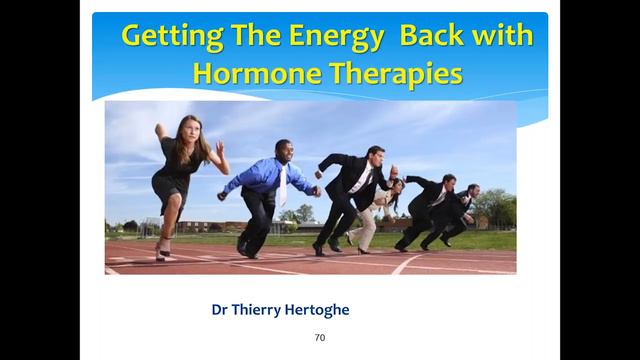 Getting The Energy Back with Hormone Therapies

Dr Thierry Hertoghe

70